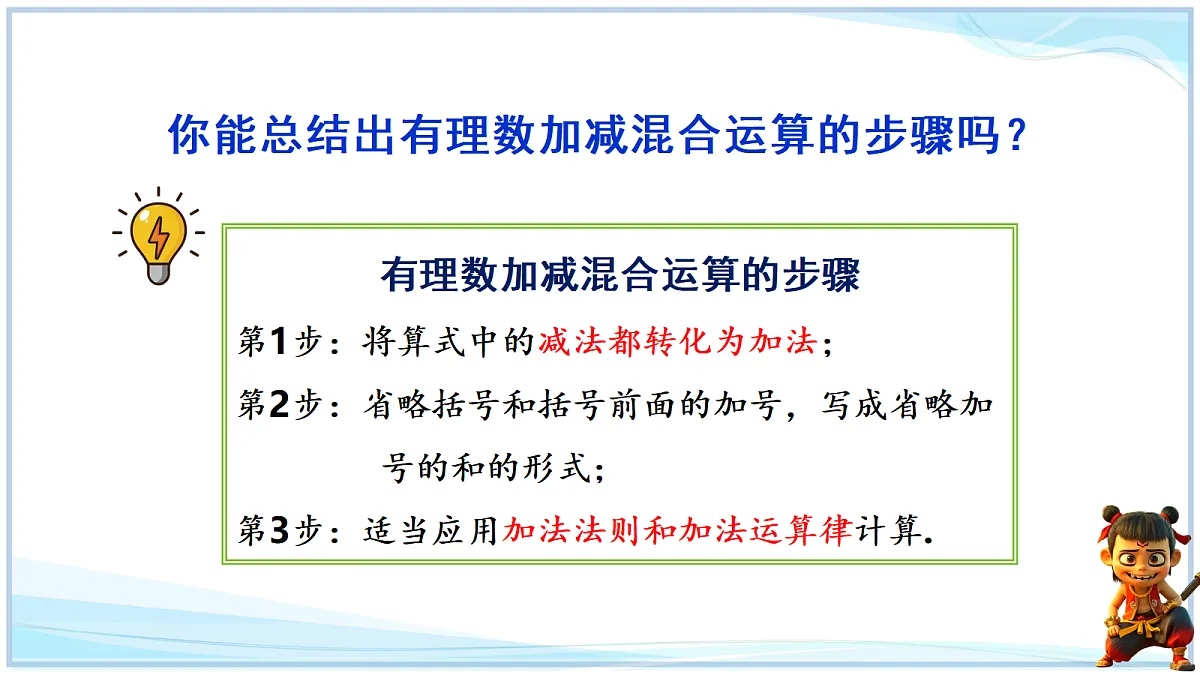 你能总结出有理数加减混合运算的步骤吗？

有理数加减混合运算的步骤

第1步：将算式中的减法都转化为加法；

第2步：省略括号和括号前面的加号，写成省略加号的和的形式；

第3步：适当应用加法法则和加法运算律计算.